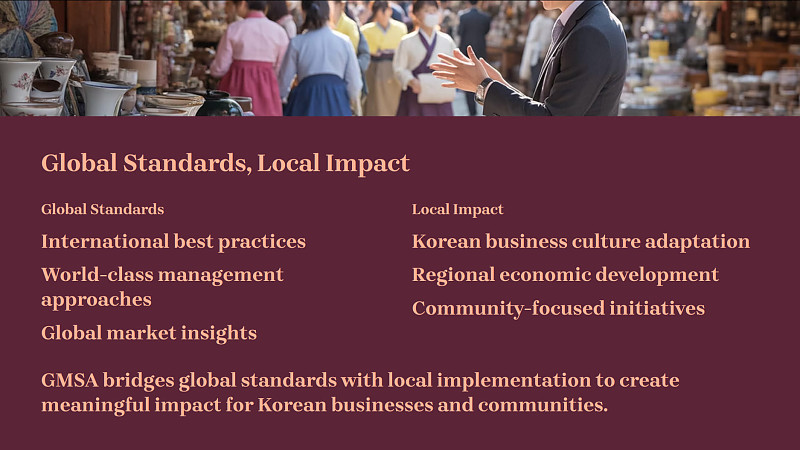 Global Standards, Local Impact

Global Standards

International best practices

World-class management approaches

Global market insights

Local Impact

Korean business culture adaptation

Regional economic development

Community-focused initiatives

GMSA bridges global standards with local implementation to create meaningful impact for Korean businesses and communities.